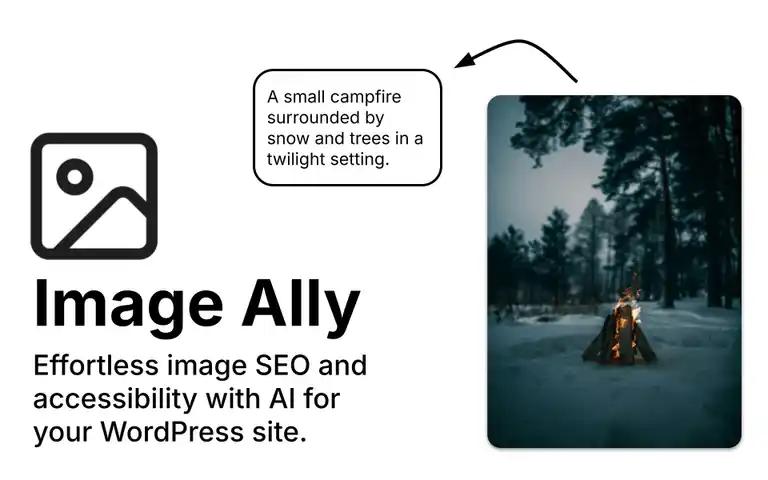 A small campfire surrounded by snow and trees in a twilight setting.

Image Ally

Effortless image SEO and accessibility with AI for your WordPress site.